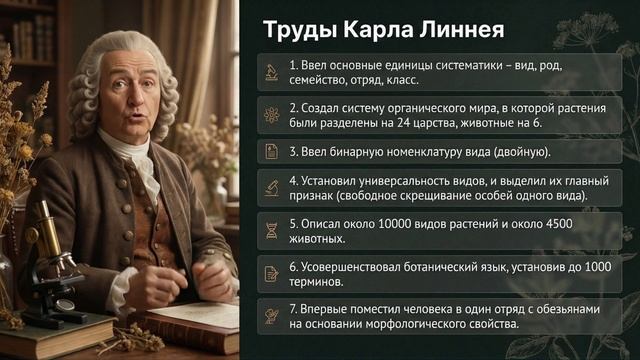 Труды Карла Линнея

1. Ввел основные единицы систематики – вид, род, семейство, отряд, класс.

2. Создал систему органического мира, в которой растения были разделены на 24 царства, животные на 6.

3. Ввел бинарную номенклатуру вида (двойную).

4. Установил универсальность видов, и выделил их главный признак (свободное скрещивание особей одного вида).

5. Описал около 10000 видов растений и около 4500 животных.

6. Усовершенствовал ботанический язык, установив до 1000 терминов.

7. Впервые поместил человека в один отряд с обезьянами на основании морфологического свойства.